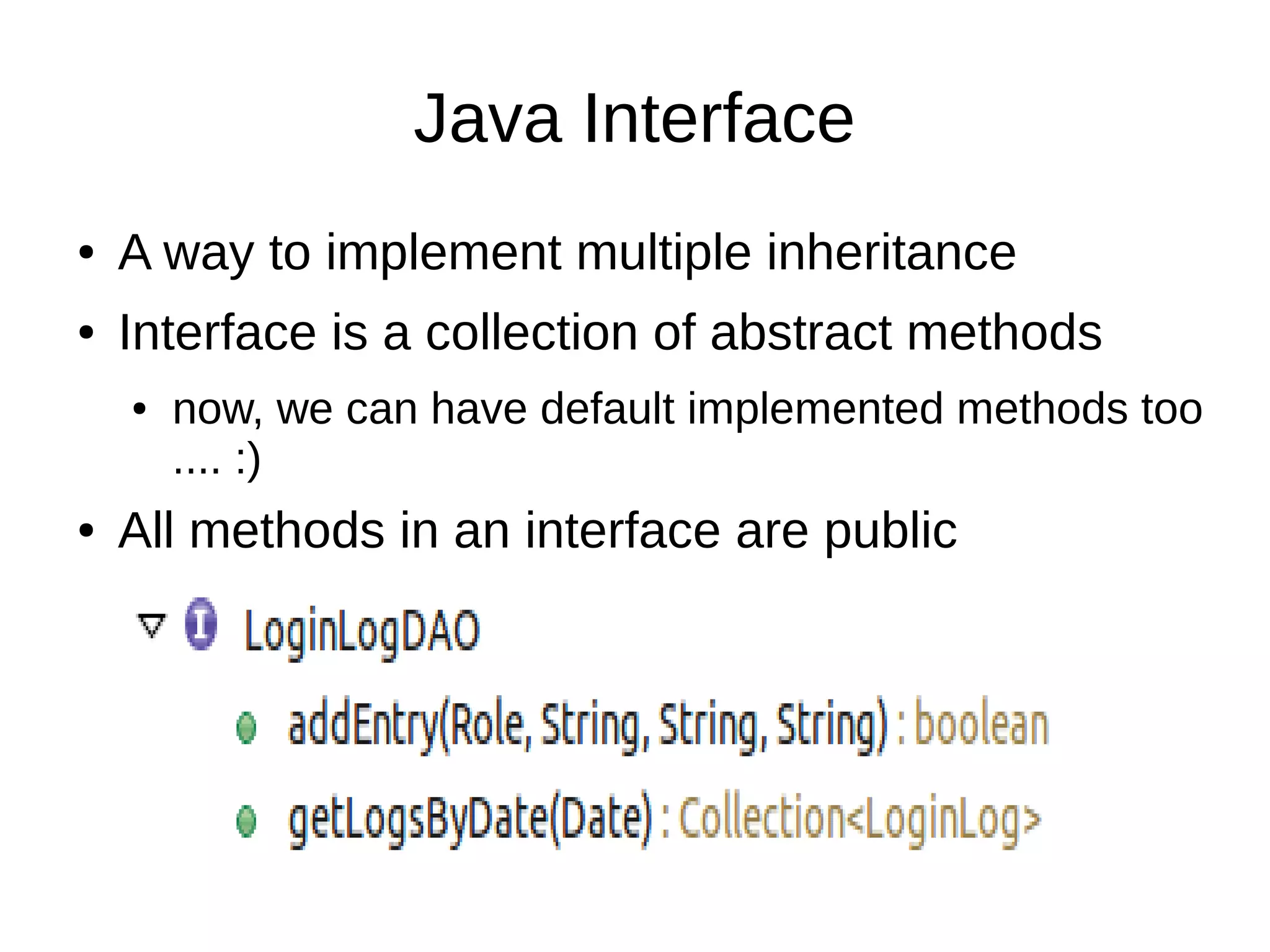 Java Interface

• A way to implement multiple inheritance
• Interface is a collection of abstract methods
  • now, we can have default implemented methods too .... :)
• All methods in an interface are public

I LoginLogDAO
addEntry(Role, String, String, String) : boolean
getLogsByDate(Date) : Collection<LoginLog>